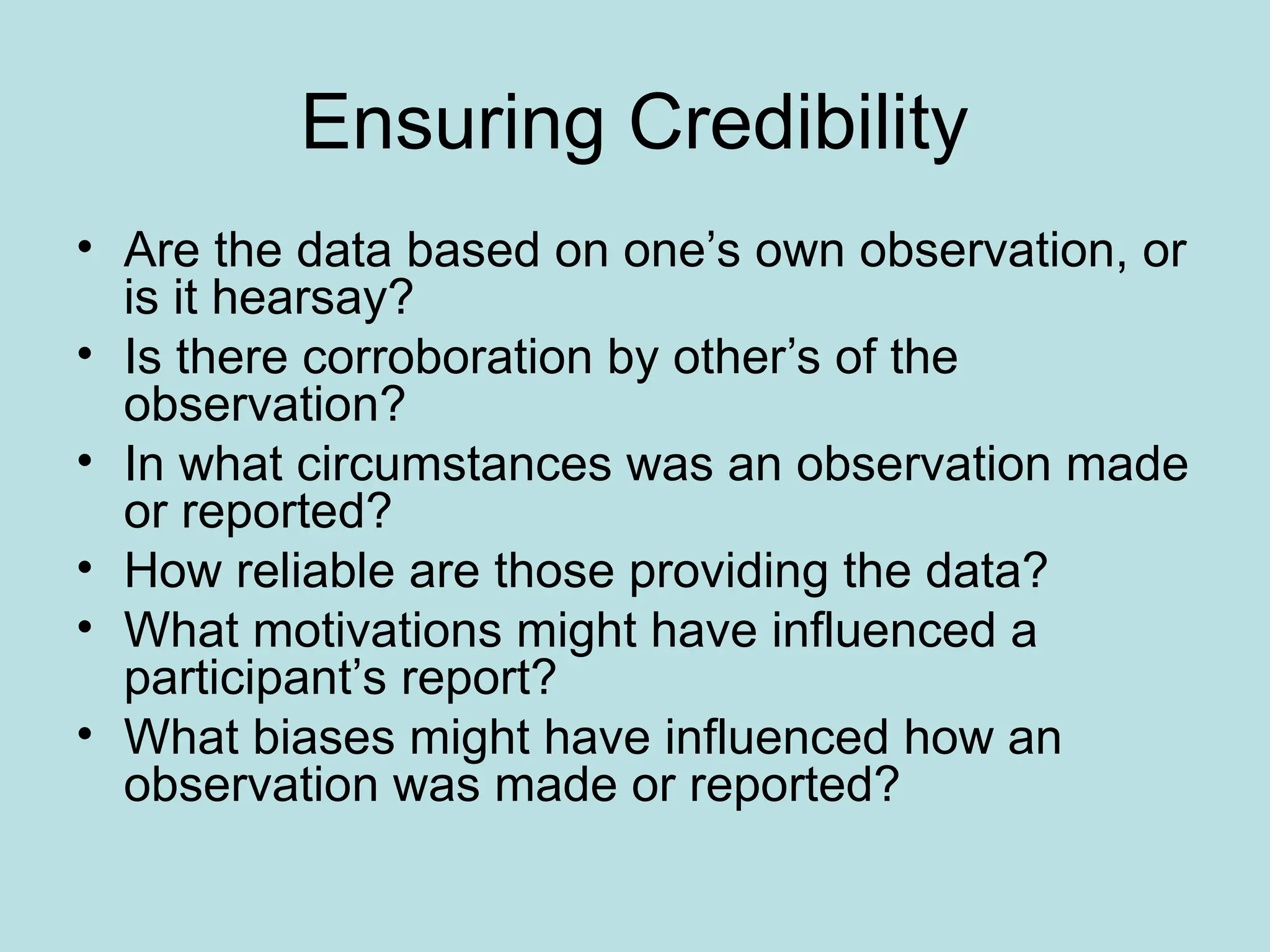 Ensuring Credibility

• Are the data based on one’s own observation, or is it hearsay?
• Is there corroboration by other’s of the observation?
• In what circumstances was an observation made or reported?
• How reliable are those providing the data?
• What motivations might have influenced a participant’s report?
• What biases might have influenced how an observation was made or reported?